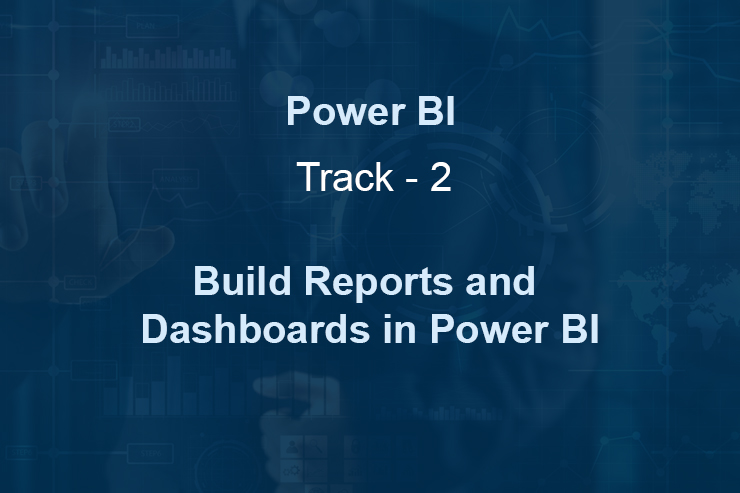 Power BI

Track - 2

Build Reports and Dashboards in Power BI